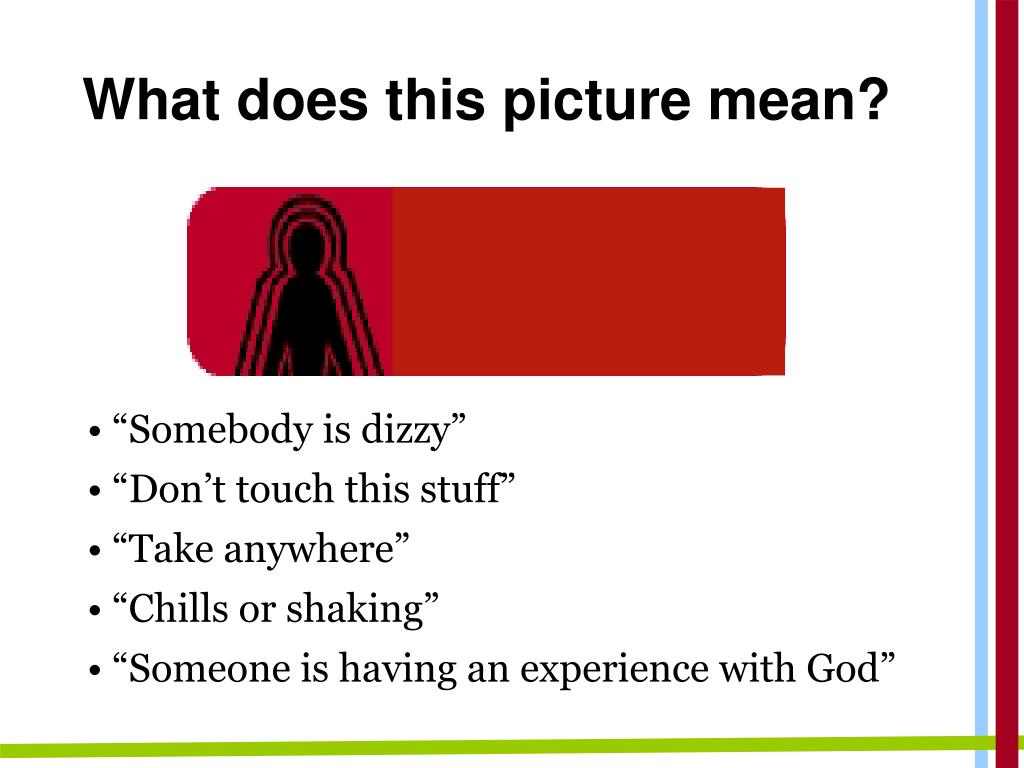 What does this picture mean?

• “Somebody is dizzy”
• “Don’t touch this stuff”
• “Take anywhere”
• “Chills or shaking”
• “Someone is having an experience with God”